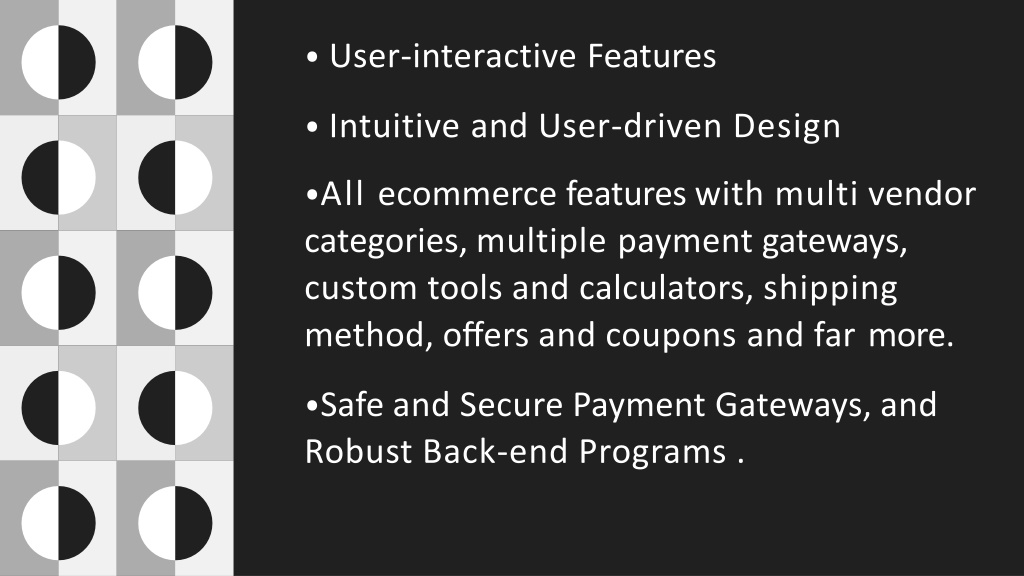 • User-interactive Features

• Intuitive and User-driven Design

•All ecommerce features with multi vendor categories, multiple payment gateways, custom tools and calculators, shipping method, offers and coupons and far more.

•Safe and Secure Payment Gateways, and Robust Back-end Programs .